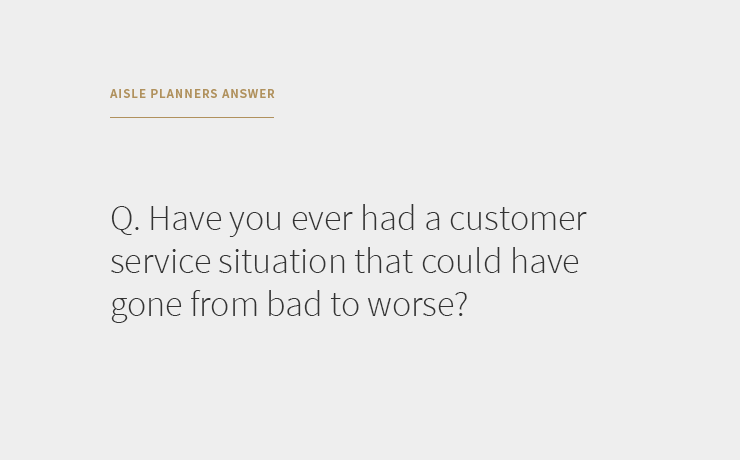 AISLE PLANNERS ANSWER

Q. Have you ever had a customer service situation that could have gone from bad to worse?